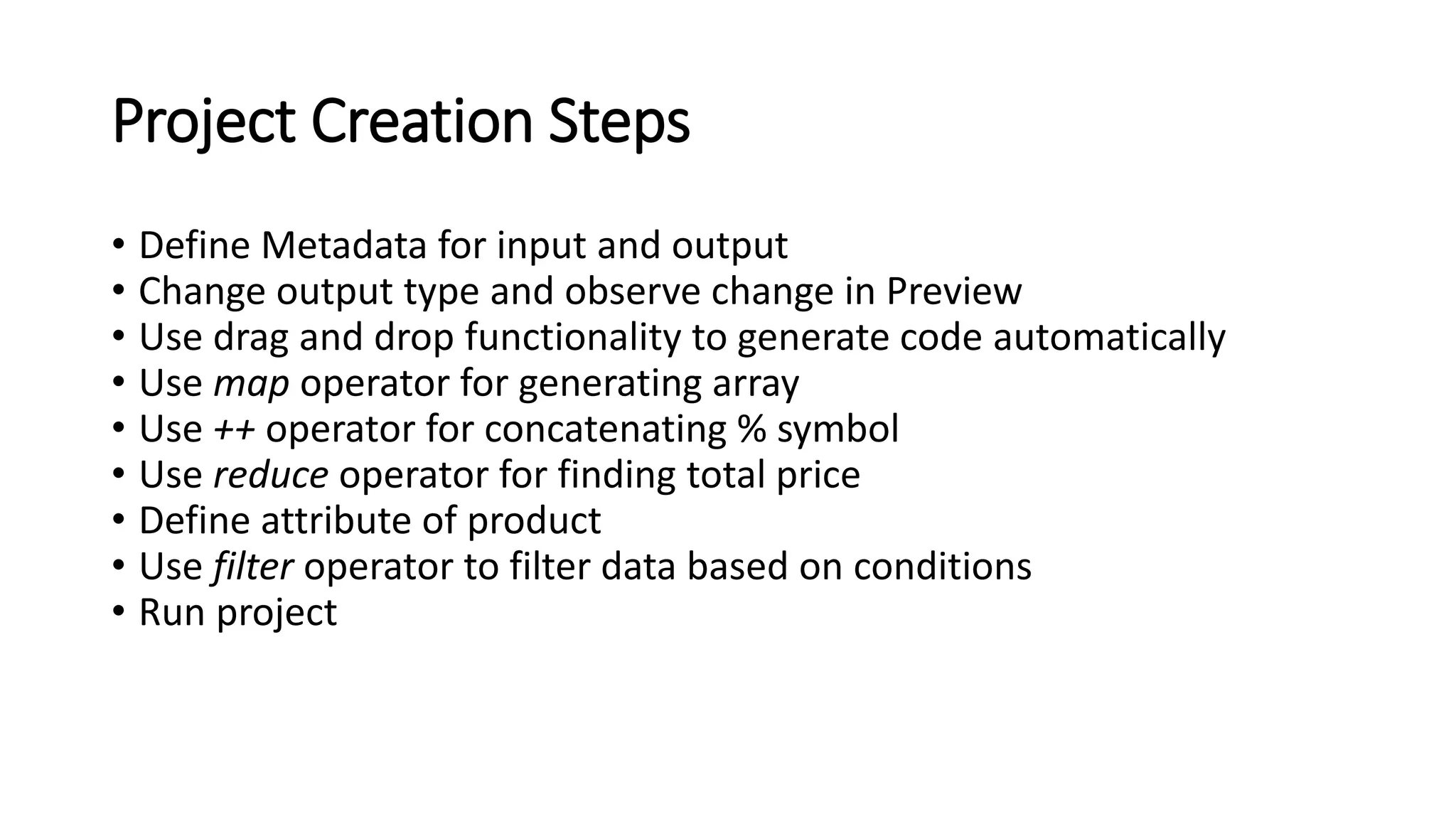 Project Creation Steps

• Define Metadata for input and output
• Change output type and observe change in Preview
• Use drag and drop functionality to generate code automatically
• Use map operator for generating array
• Use ++ operator for concatenating % symbol
• Use reduce operator for finding total price
• Define attribute of product
• Use filter operator to filter data based on conditions
• Run project